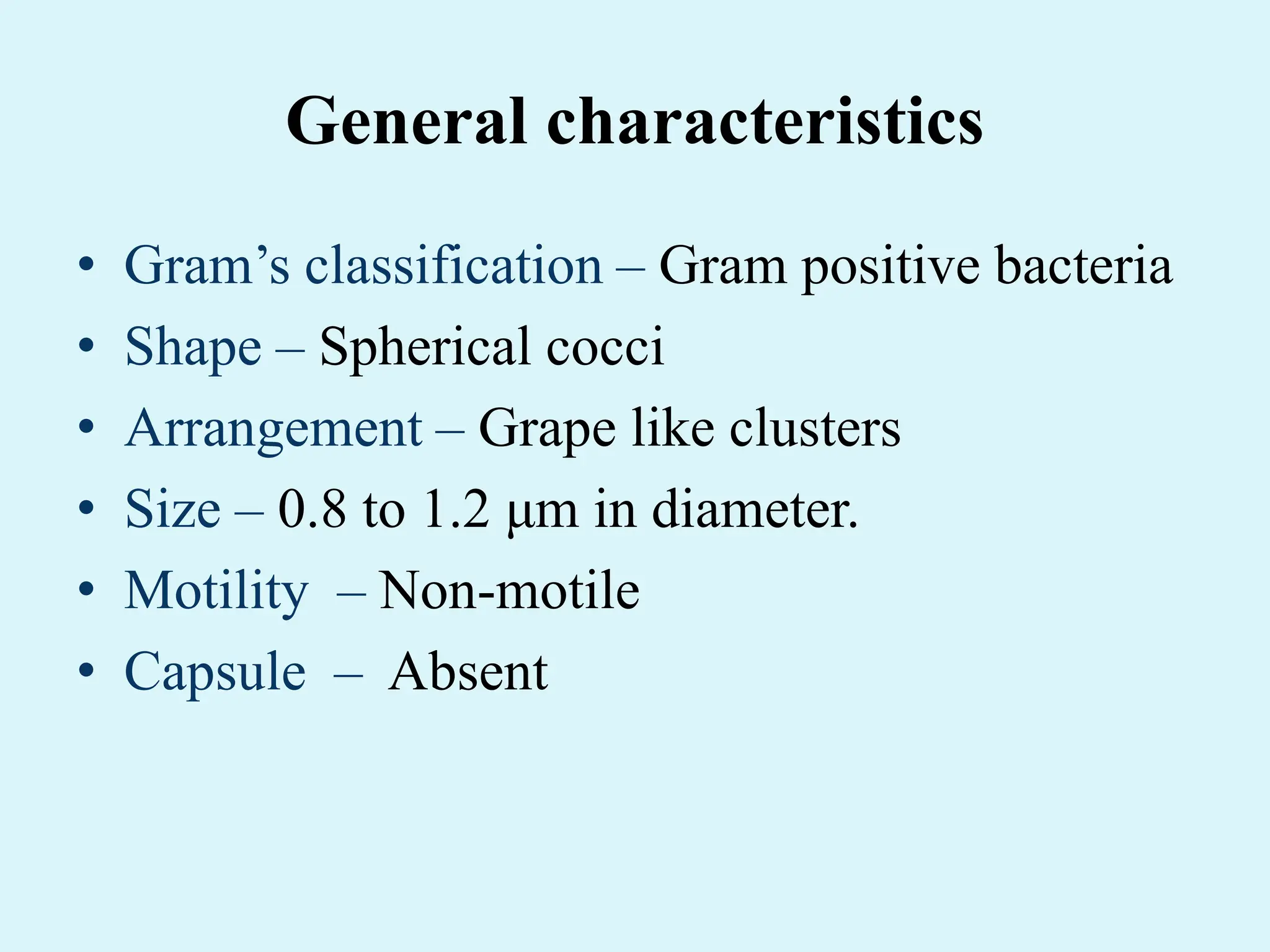 General characteristics

• Gram’s classification – Gram positive bacteria
• Shape – Spherical cocci
• Arrangement – Grape like clusters
• Size – 0.8 to 1.2 µm in diameter.
• Motility – Non-motile
• Capsule – Absent